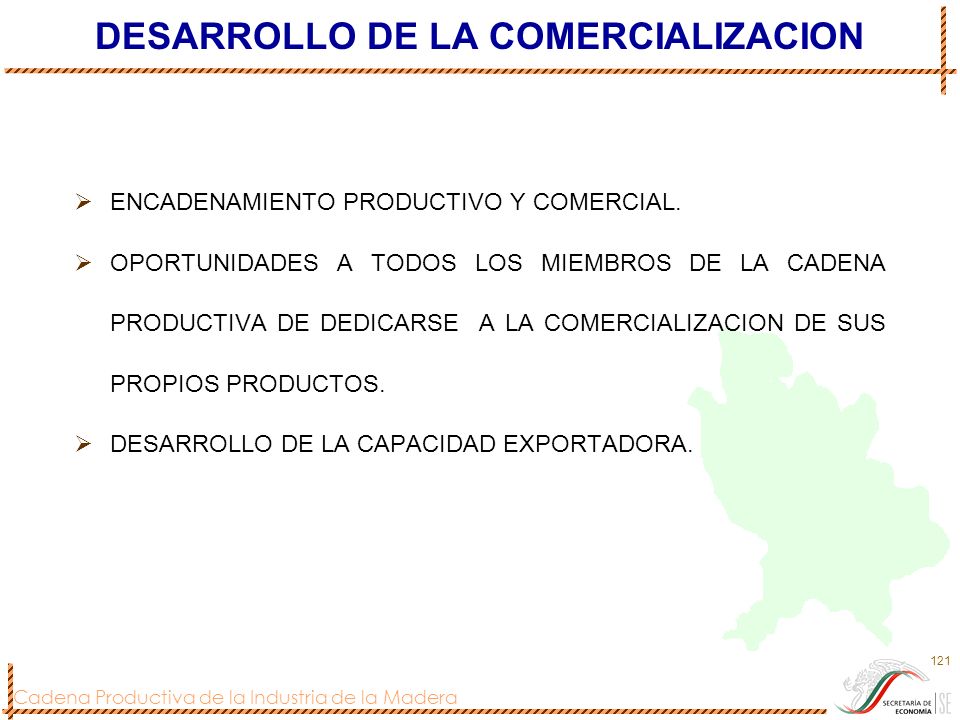 DESARROLLO DE LA COMERCIALIZACION

➢ ENCADENAMIENTO PRODUCTIVO Y COMERCIAL.

➢ OPORTUNIDADES A TODOS LOS MIEMBROS DE LA CADENA PRODUCTIVA DE DEDICARSE A LA COMERCIALIZACION DE SUS PROPIOS PRODUCTOS.

➢ DESARROLLO DE LA CAPACIDAD EXPORTADORA.

121

Cadena Productiva de la Industria de la Madera

SECRETARÍA DE ECONOMÍA SE